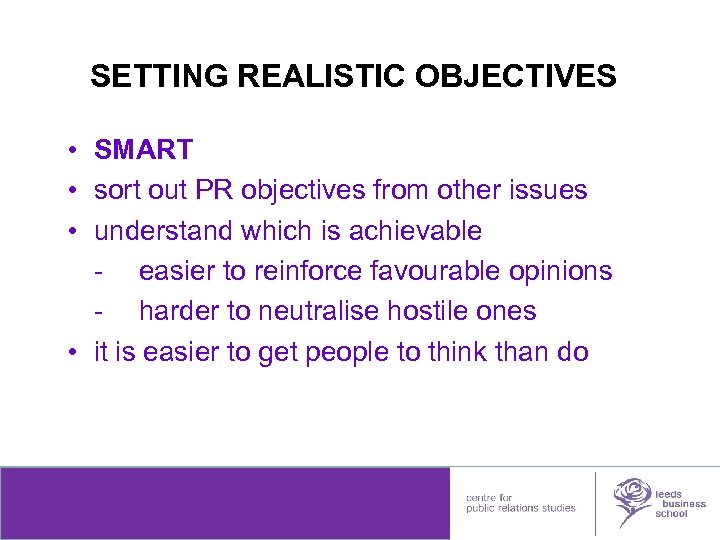 SETTING REALISTIC OBJECTIVES

• SMART
• sort out PR objectives from other issues
• understand which is achievable
- easier to reinforce favourable opinions
- harder to neutralise hostile ones
• it is easier to get people to think than do

centre for public relations studies

leeds business school